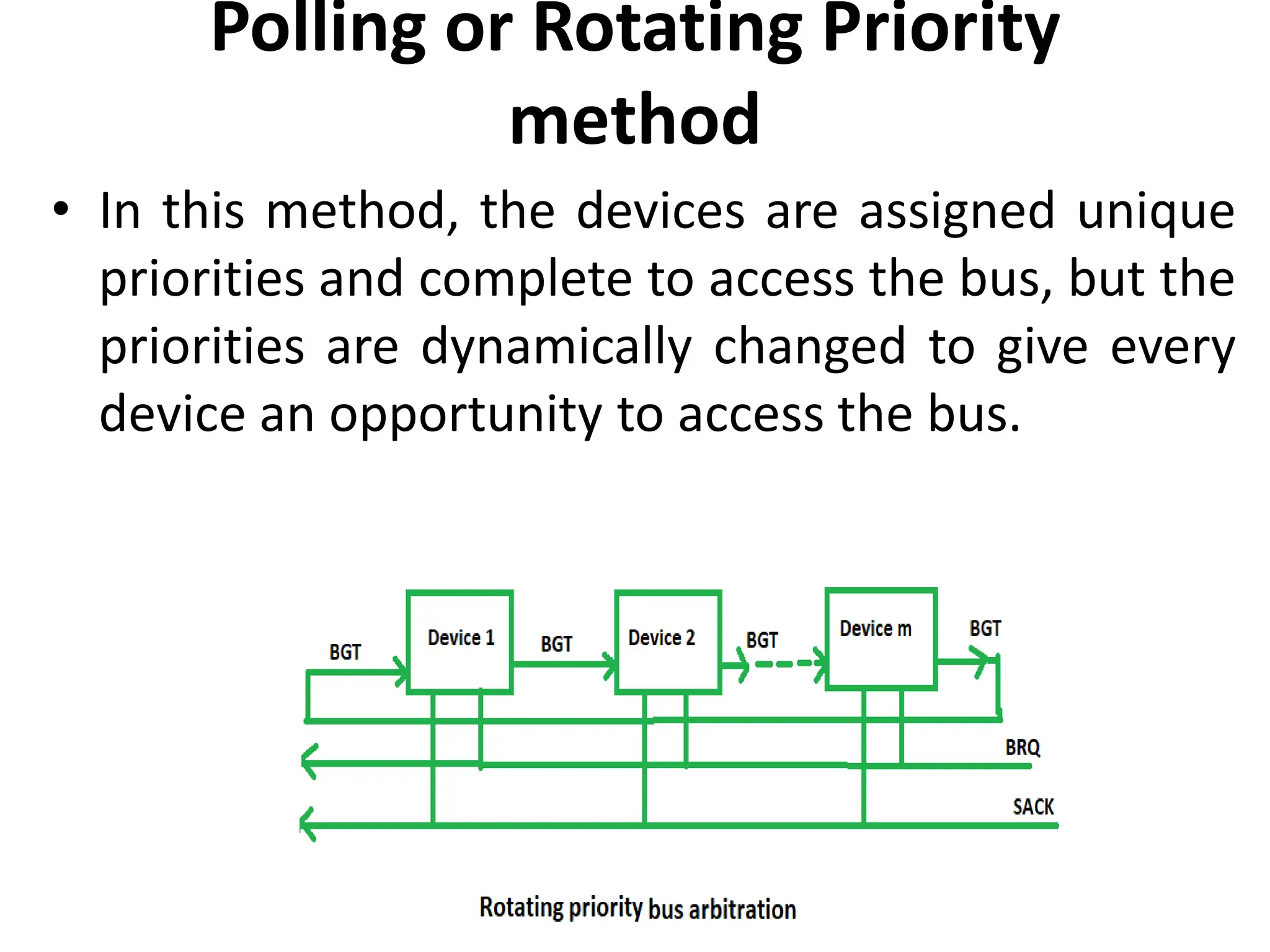 Polling or Rotating Priority method

• In this method, the devices are assigned unique priorities and complete to access the bus, but the priorities are dynamically changed to give every device an opportunity to access the bus.

BGT
Device 1
BGT
Device 2
BGT
Device m
BGT
BRQ
SACK

Rotating priority bus arbitration